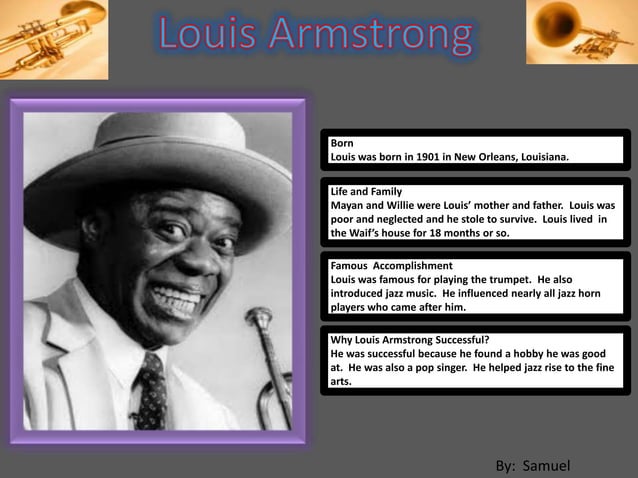 Louis Armstrong

Born
Louis was born in 1901 in New Orleans, Louisiana.

Life and Family
Mayan and Willie were Louis' mother and father. Louis was poor and neglected and he stole to survive. Louis lived in the Waif's house for 18 months or so.

Famous Accomplishment
Louis was famous for playing the trumpet. He also introduced jazz music. He influenced nearly all jazz horn players who came after him.

Why Louis Armstrong Successful?
He was successful because he found a hobby he was good at. He was also a pop singer. He helped jazz rise to the fine arts.

By: Samuel